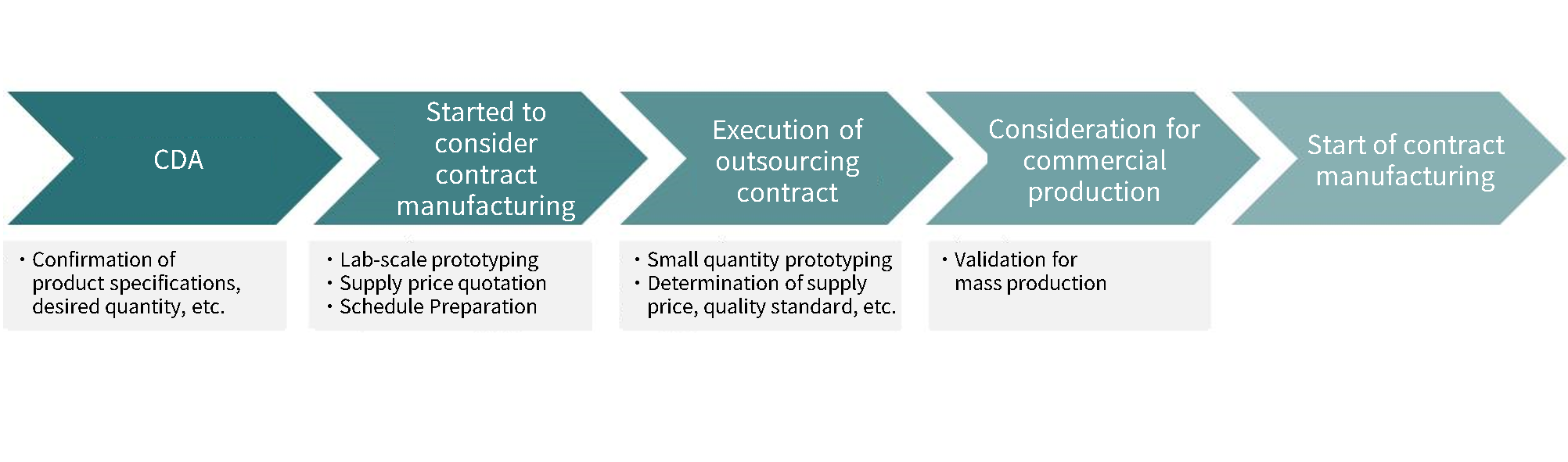 CDA

Started to consider contract manufacturing

Execution of outsourcing contract

Consideration for commercial production

Start of contract manufacturing

・Confirmation of product specifications, desired quantity, etc.

・Lab-scale prototyping
・Supply price quotation
・Schedule Preparation

・Small quantity prototyping
・Determination of supply price, quality standard, etc.

・Validation for mass production